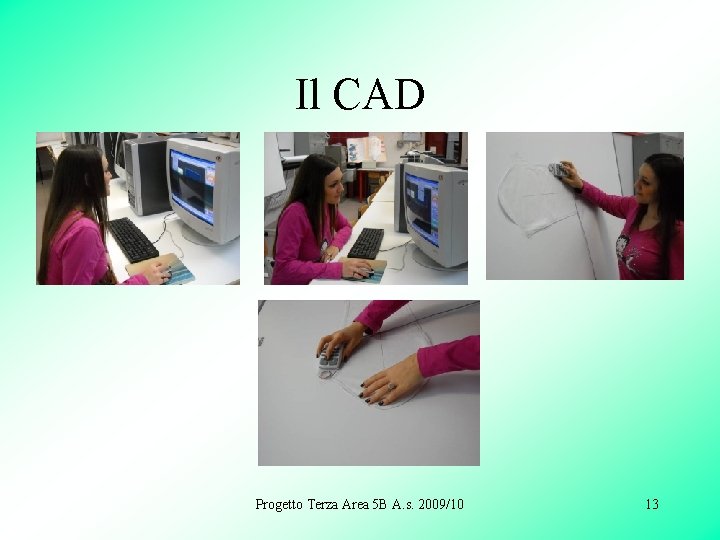 Il CAD

Progetto Terza Area 5B A.s. 2009/10

13